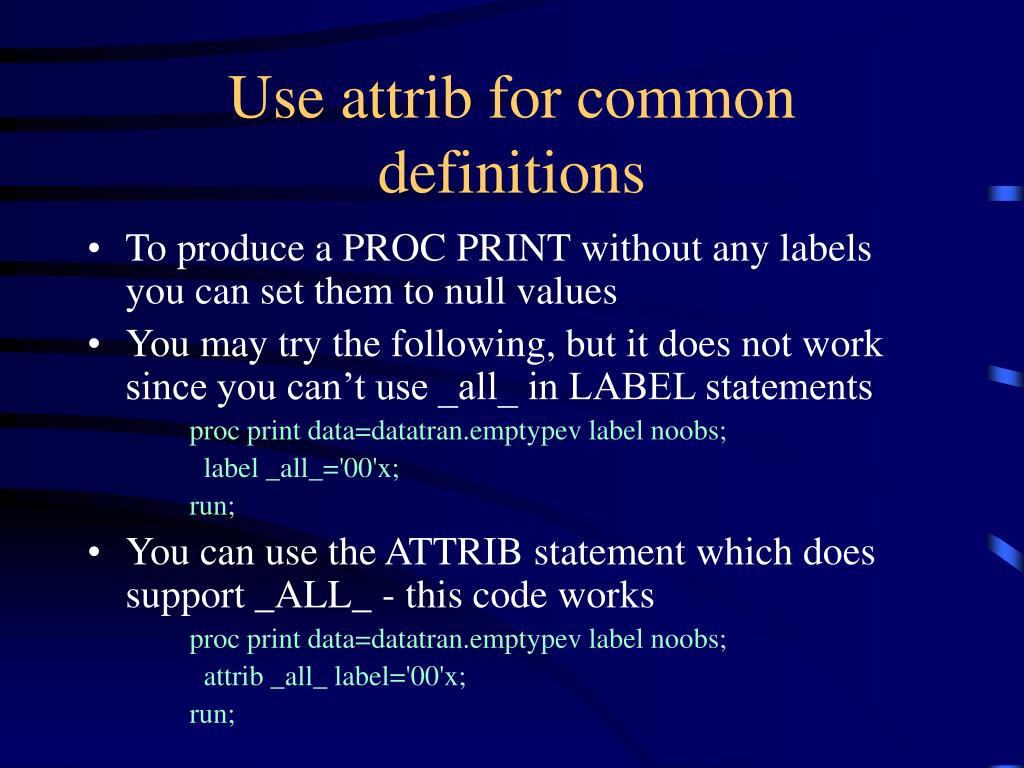 Use attrib for common definitions

• To produce a PROC PRINT without any labels you can set them to null values

• You may try the following, but it does not work since you can’t use _all_ in LABEL statements

proc print data=datatran.emptypev label noobs;
label _all_='00'x;
run;

• You can use the ATTRIB statement which does support _ALL_ - this code works

proc print data=datatran.emptypev label noobs;
attrib _all_ label='00'x;
run;